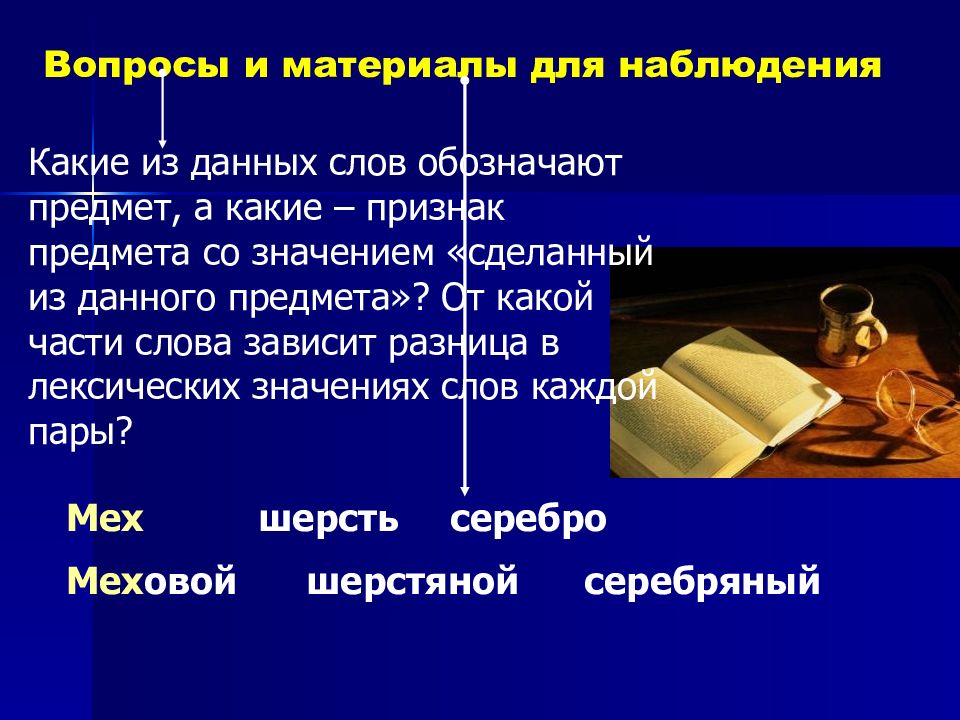 Вопросы и материалы для наблюдения

Какие из данных слов обозначают предмет, а какие – признак предмета со значением «сделанный из данного предмета»? От какой части слова зависит разница в лексических значениях слов каждой пары?

Мех шерсть серебро

Меховой шерстяной серебряный